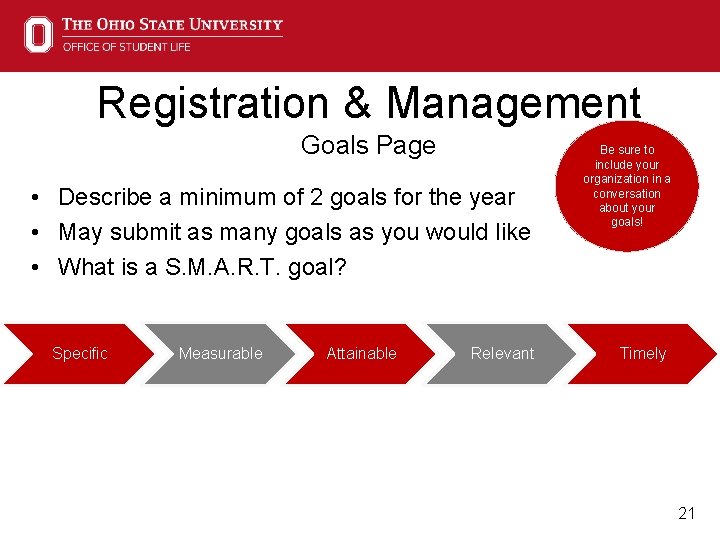 THE OHIO STATE UNIVERSITY
OFFICE OF STUDENT LIFE

Registration & Management
Goals Page

Be sure to include your organization in a conversation about your goals!

• Describe a minimum of 2 goals for the year
• May submit as many goals as you would like
• What is a S.M.A.R.T. goal?

Specific
Measurable
Attainable
Relevant
Timely

21